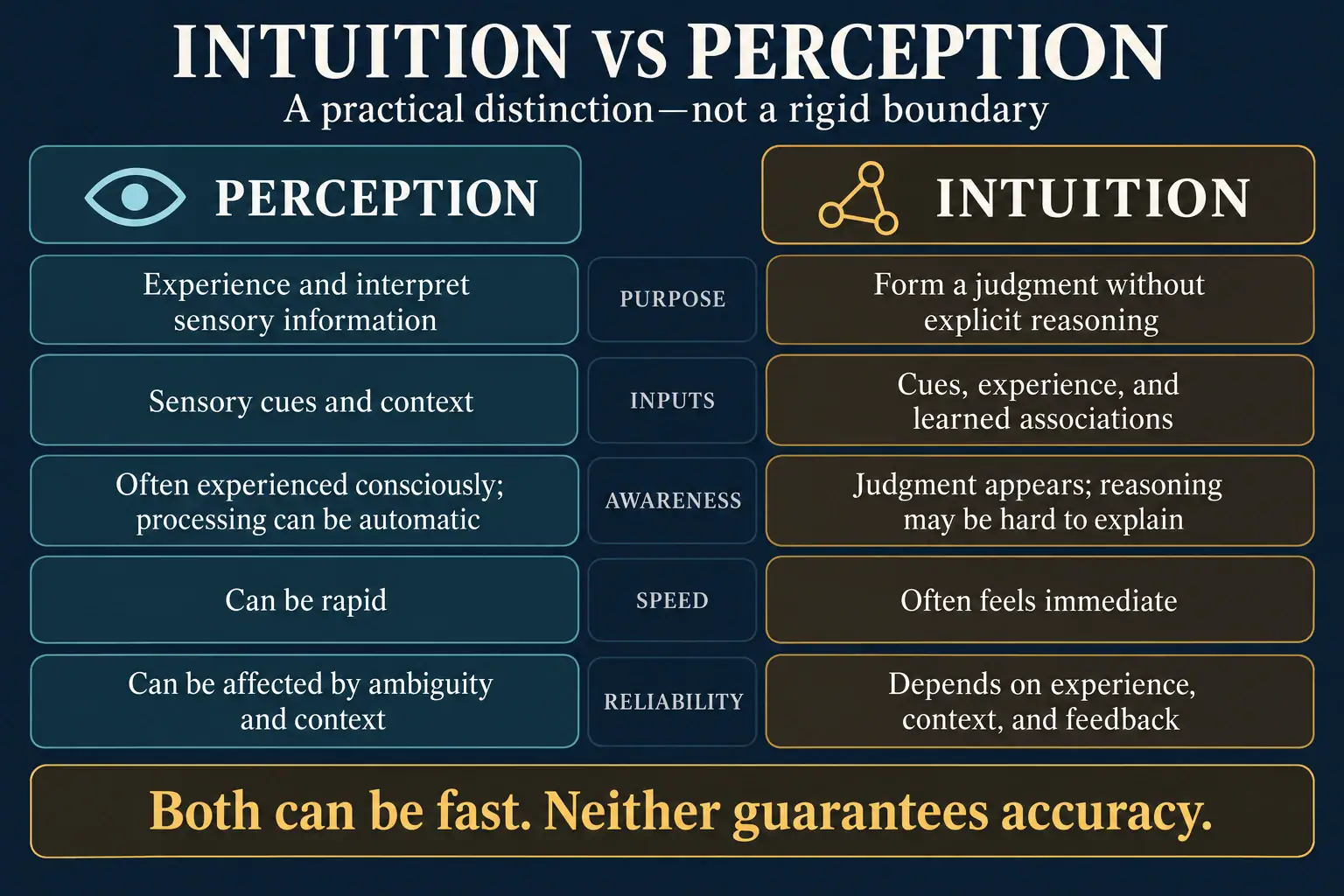 INTUITION VS PERCEPTION

A practical distinction—not a rigid boundary

| PERCEPTION | | INTUITION |
|---|---|---|
| Experience and interpret sensory information | PURPOSE | Form a judgment without explicit reasoning |
| Sensory cues and context | INPUTS | Cues, experience, and learned associations |
| Often experienced consciously; processing can be automatic | AWARENESS | Judgment appears; reasoning may be hard to explain |
| Can be rapid | SPEED | Often feels immediate |
| Can be affected by ambiguity and context | RELIABILITY | Depends on experience, context, and feedback |

Both can be fast. Neither guarantees accuracy.